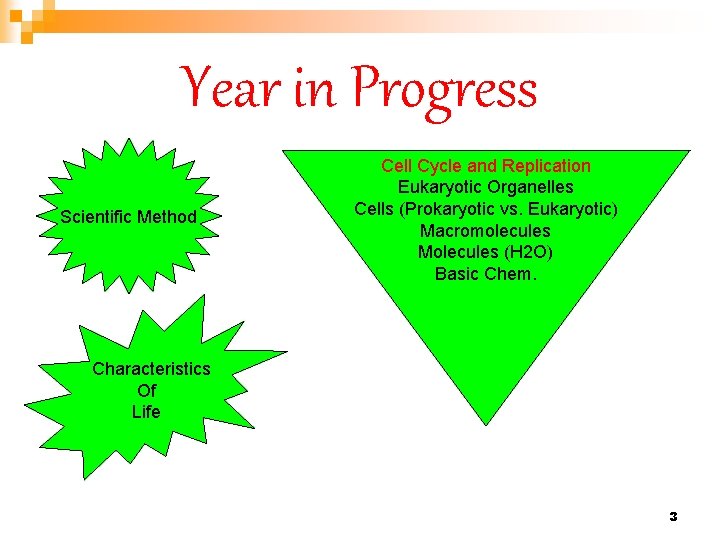 Year in Progress

Scientific Method

Characteristics Of Life

Cell Cycle and Replication
Eukaryotic Organelles
Cells (Prokaryotic vs. Eukaryotic)
Macromolecules
Molecules (H2O)
Basic Chem.

3